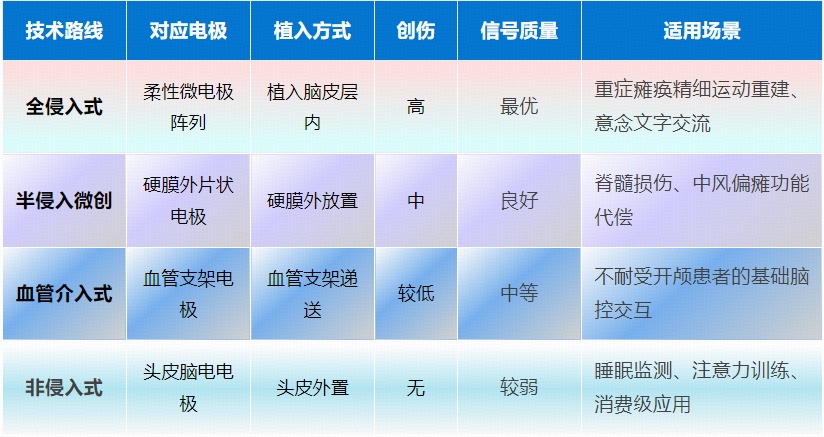 | 技术路线 | 对应电极 | 植入方式 | 创伤 | 信号质量 | 适用场景 |
|---|---|---|---|---|---|
| 全侵入式 | 柔性微电极阵列 | 植入脑皮层内 | 高 | 最优 | 重症瘫痪精细运动重建、意念文字交流 |
| 半侵入微创 | 硬膜外片状电极 | 硬膜外放置 | 中 | 良好 | 脊髓损伤、中风偏瘫功能代偿 |
| 血管介入式 | 血管支架电极 | 血管支架递送 | 较低 | 中等 | 不耐受开颅患者的基础脑控交互 |
| 非侵入式 | 头皮脑电电极 | 头皮外置 | 无 | 较弱 | 睡眠监测、注意力训练、消费级应用 |